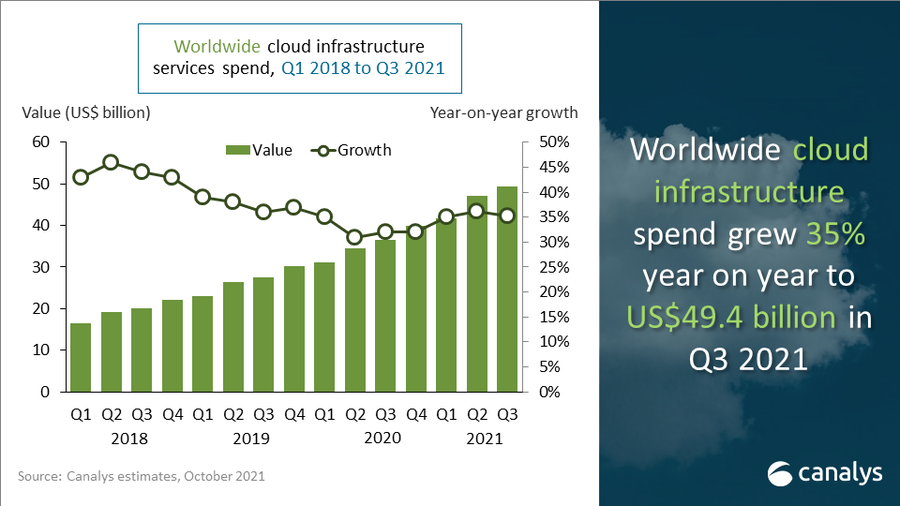 Worldwide cloud infrastructure services spend, Q1 2018 to Q3 2021

Value (US$ billion)

Year-on-year growth

Value

Growth

60
50
40
30
20
10
0

50%
45%
40%
35%
30%
25%
20%
15%
10%
5%
0%

Q1 Q2 Q3 Q4 Q1 Q2 Q3 Q4 Q1 Q2 Q3 Q4 Q1 Q2 Q3

2018 2019 2020 2021

Source: Canalys estimates, October 2021

Worldwide cloud infrastructure spend grew 35% year on year to US$49.4 billion in Q3 2021

canalys